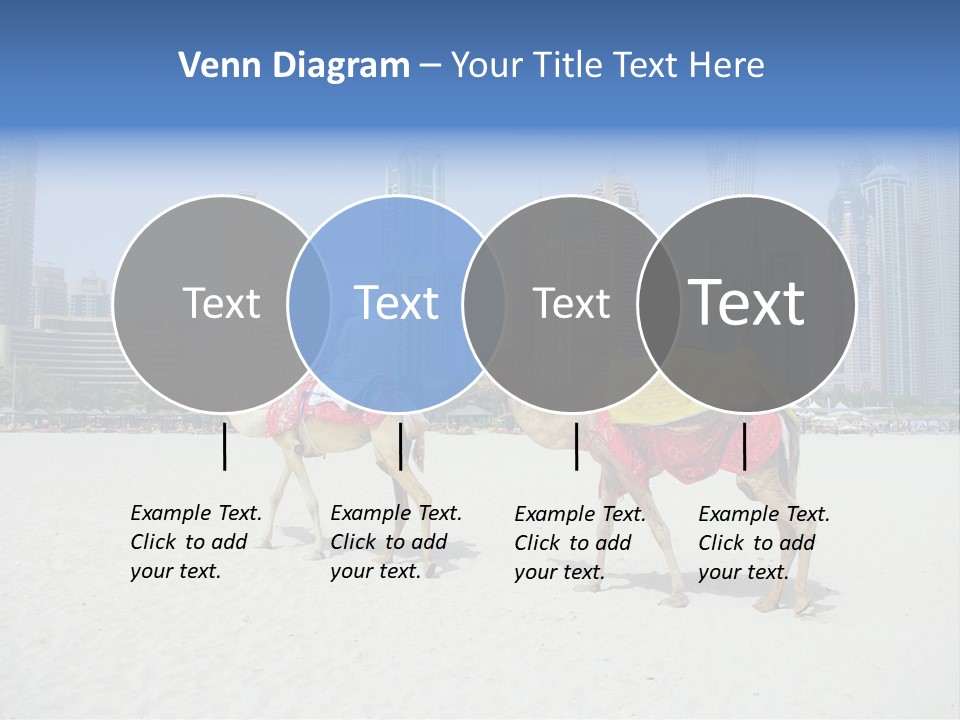 Venn Diagram – Your Title Text Here

Text

Text

Text

Text

Example Text. Click to add your text.

Example Text. Click to add your text.

Example Text. Click to add your text.

Example Text. Click to add your text.